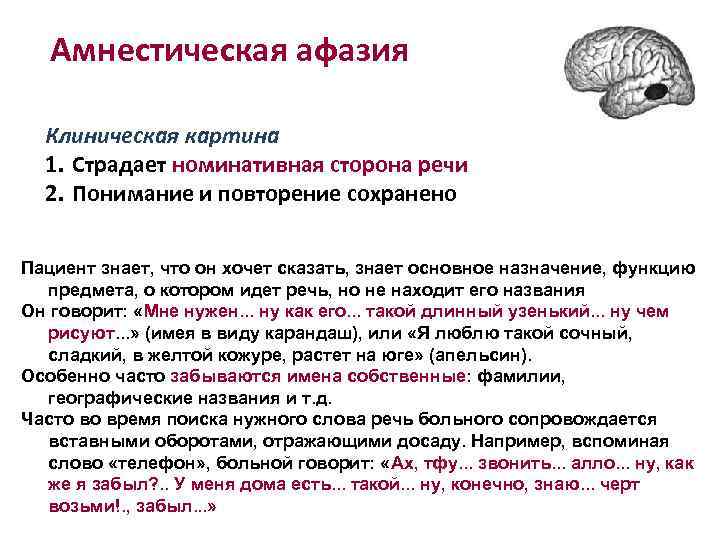 Амнестическая афазия

Клиническая картина
1. Страдает номинативная сторона речи
2. Понимание и повторение сохранено

Пациент знает, что он хочет сказать, знает основное назначение, функцию предмета, о котором идет речь, но не находит его названия
Он говорит: «Мне нужен... ну как его... такой длинный узенький... ну чем рисуют...» (имея в виду карандаш), или «Я люблю такой сочный, сладкий, в желтой кожуре, растет на юге» (апельсин).
Особенно часто забываются имена собственные: фамилии, географические названия и т.д.
Часто во время поиска нужного слова речь больного сопровождается вставными оборотами, отражающими досаду. Например, вспоминая слово «телефон», больной говорит: «Ах, тфу... звонить... алло... ну, как же я забыл?.. У меня дома есть... такой... ну, конечно, знаю... черт возьми!., забыл...»